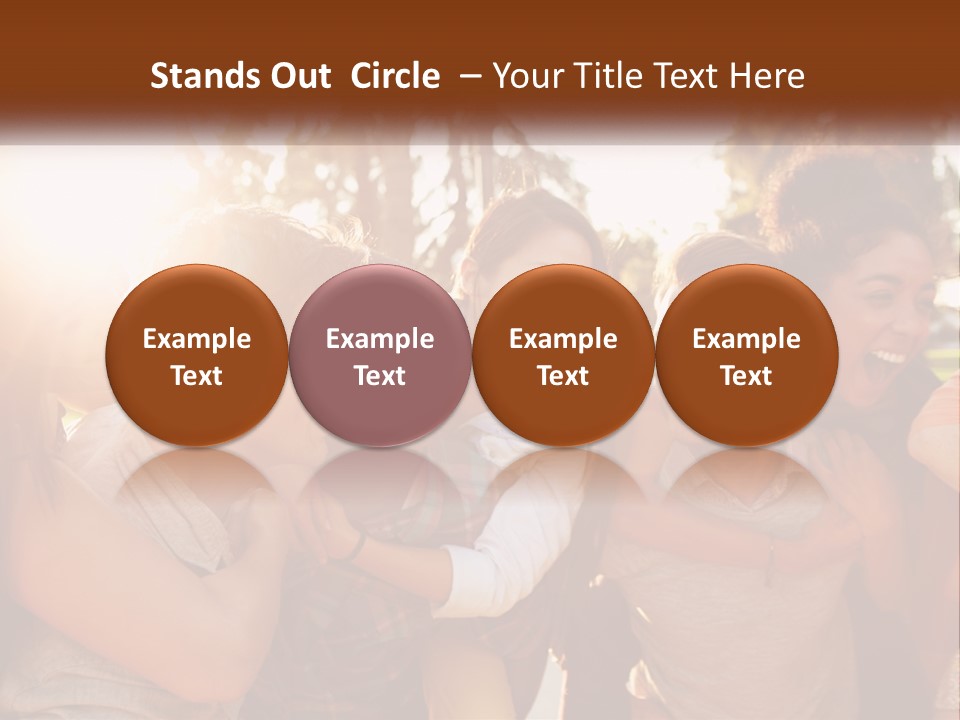 Stands Out Circle – Your Title Text Here

Example Text

Example Text

Example Text

Example Text